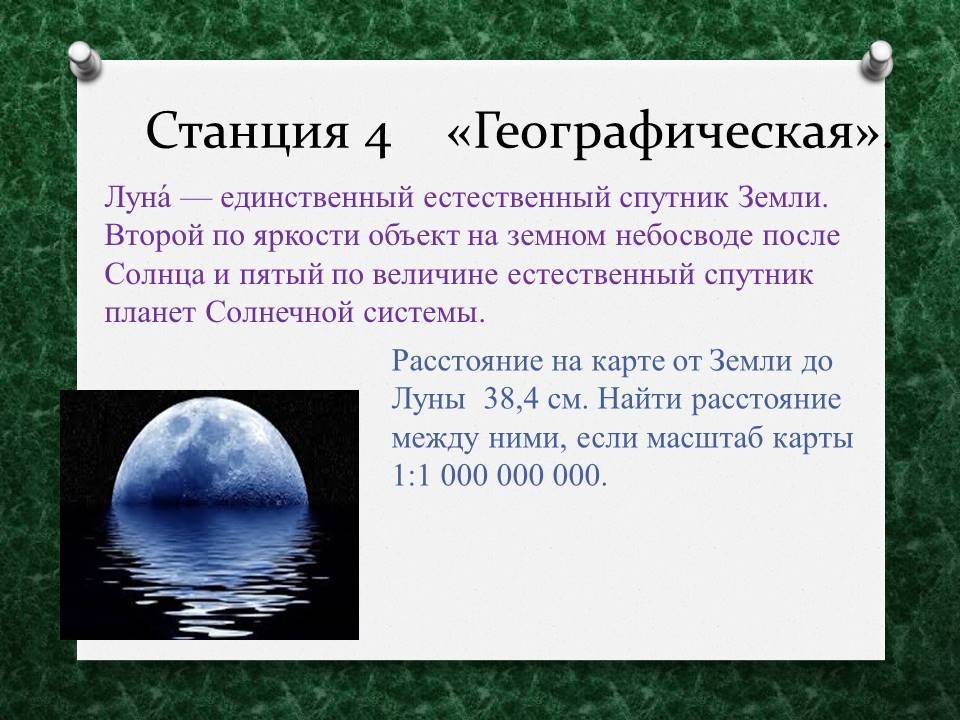 Станция 4 «Географическая».

Луна́ — единственный естественный спутник Земли. Второй по яркости объект на земном небосводе после Солнца и пятый по величине естественный спутник планет Солнечной системы.

Расстояние на карте от Земли до Луны 38,4 см. Найти расстояние между ними, если масштаб карты 1:1 000 000 000.